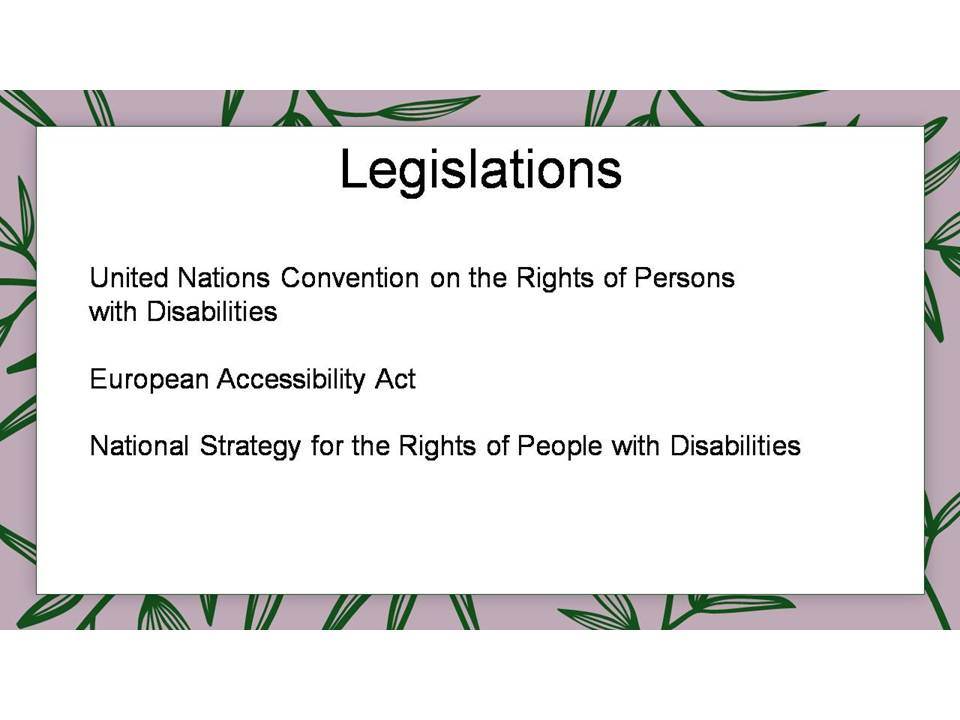 Legislations

United Nations Convention on the Rights of Persons with Disabilities

European Accessibility Act

National Strategy for the Rights of People with Disabilities